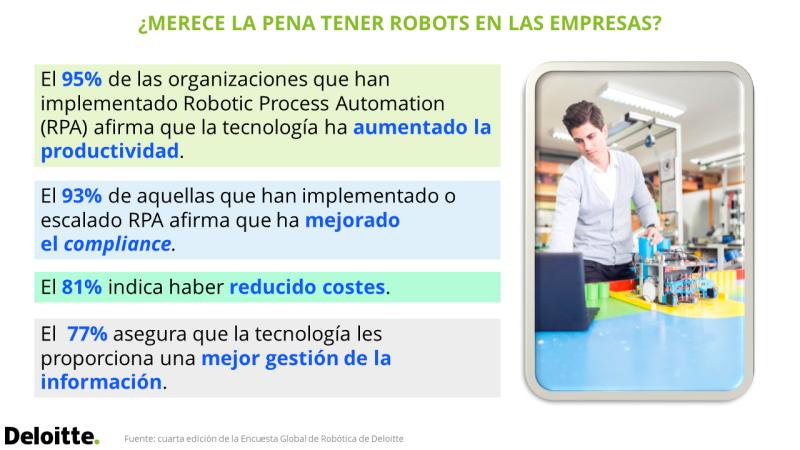 ¿MERECE LA PENA TENER ROBOTS EN LAS EMPRESAS?

El 95% de las organizaciones que han implementado Robotic Process Automation (RPA) afirma que la tecnología ha aumentado la productividad.

El 93% de aquellas que han implementado o escalado RPA afirma que ha mejorado el compliance.

El 81% indica haber reducido costes.

El 77% asegura que la tecnología les proporciona una mejor gestión de la información.

Deloitte.

Fuente: cuarta edición de la Encuesta Global de Robótica de Deloitte